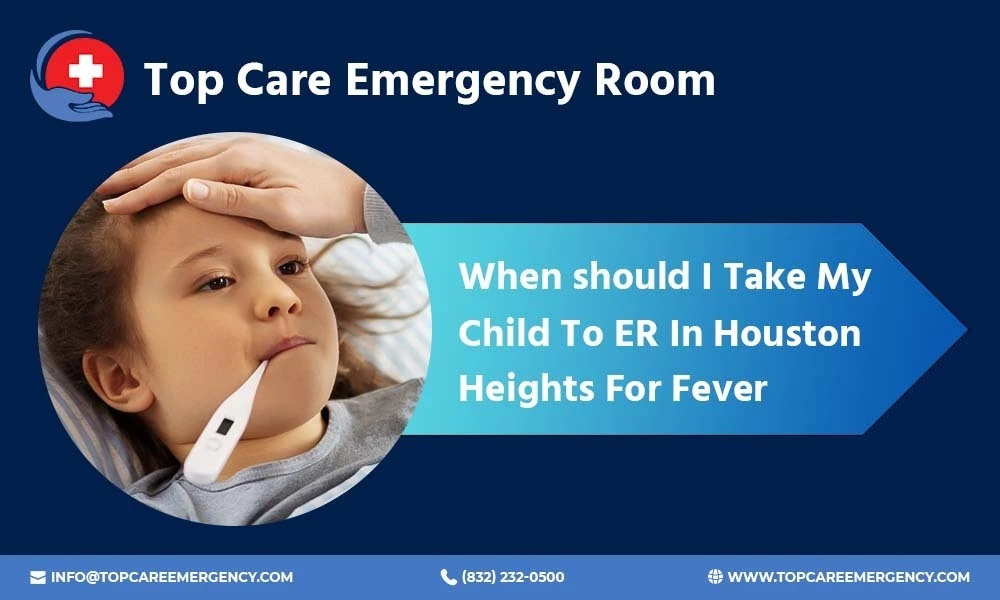 Top Care Emergency Room

When should I Take My Child To ER In Houston Heights For Fever

INFO@TOPCAREEMERGENCY.COM (832) 232-0500 WWW.TOPCAREEMERGENCY.COM